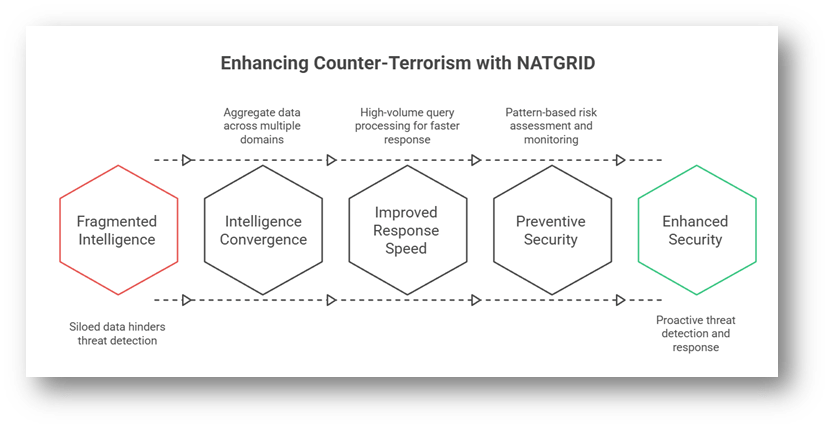 Enhancing Counter-Terrorism with NATGRID

Aggregate data across multiple domains

High-volume query processing for faster response

Pattern-based risk assessment and monitoring

Fragmented Intelligence

Intelligence Convergence

Improved Response Speed

Preventive Security

Enhanced Security

Siloed data hinders threat detection

Proactive threat detection and response